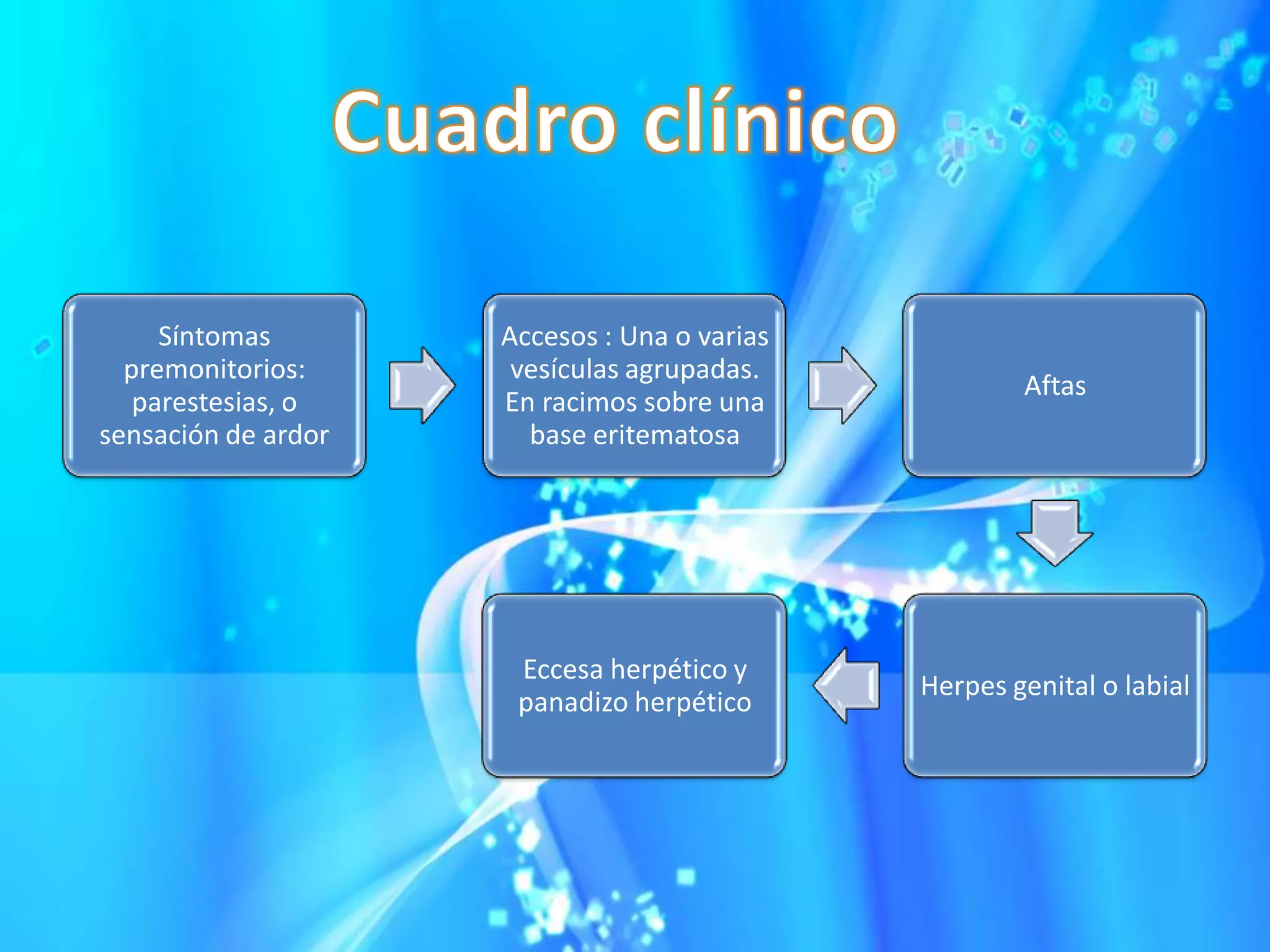 Cuadro clínico

Síntomas premonitorios: parestesias, o sensación de ardor

Accesos : Una o varias vesículas agrupadas. En racimos sobre una base eritematosa

Aftas

Herpes genital o labial

Eccesa herpético y panadizo herpético